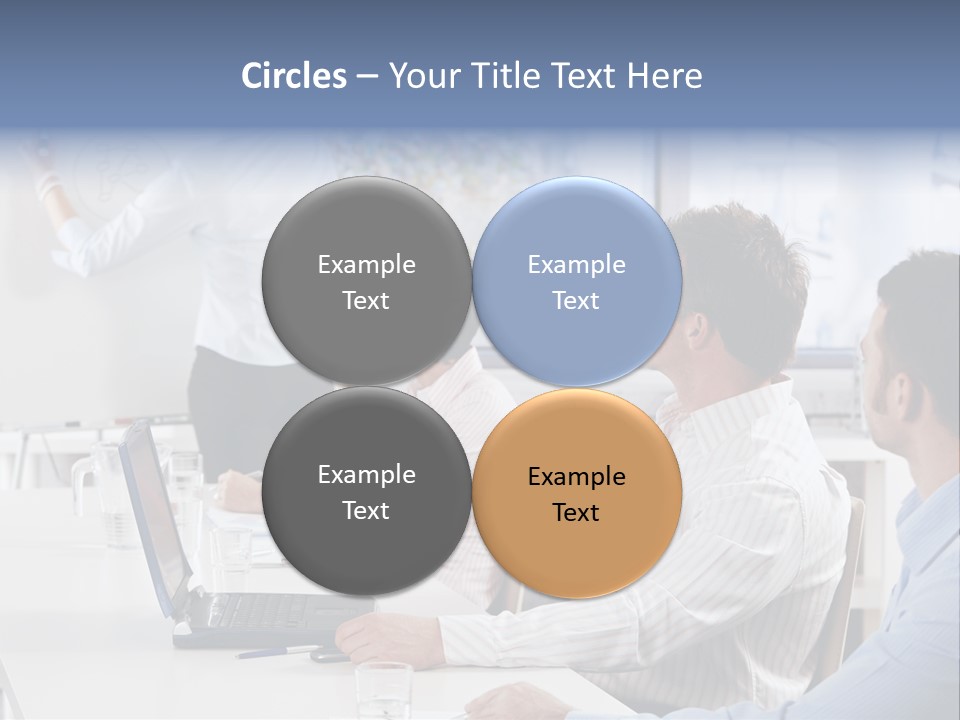 Circles – Your Title Text Here

Example Text

Example Text

Example Text

Example Text